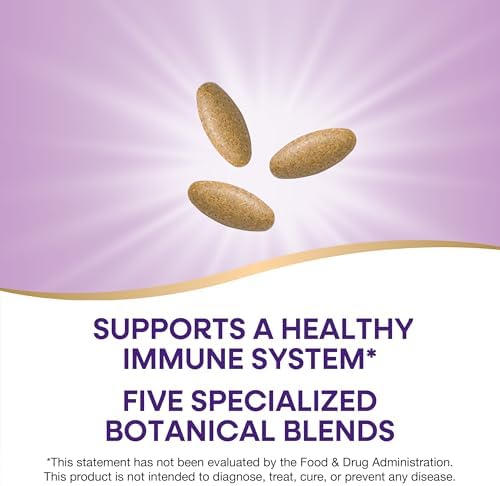 SUPPORTS A HEALTHY IMMUNE SYSTEM*

FIVE SPECIALIZED BOTANICAL BLENDS

*This statement has not been evaluated by the Food & Drug Administration. This product is not intended to diagnose, treat, cure, or prevent any disease.